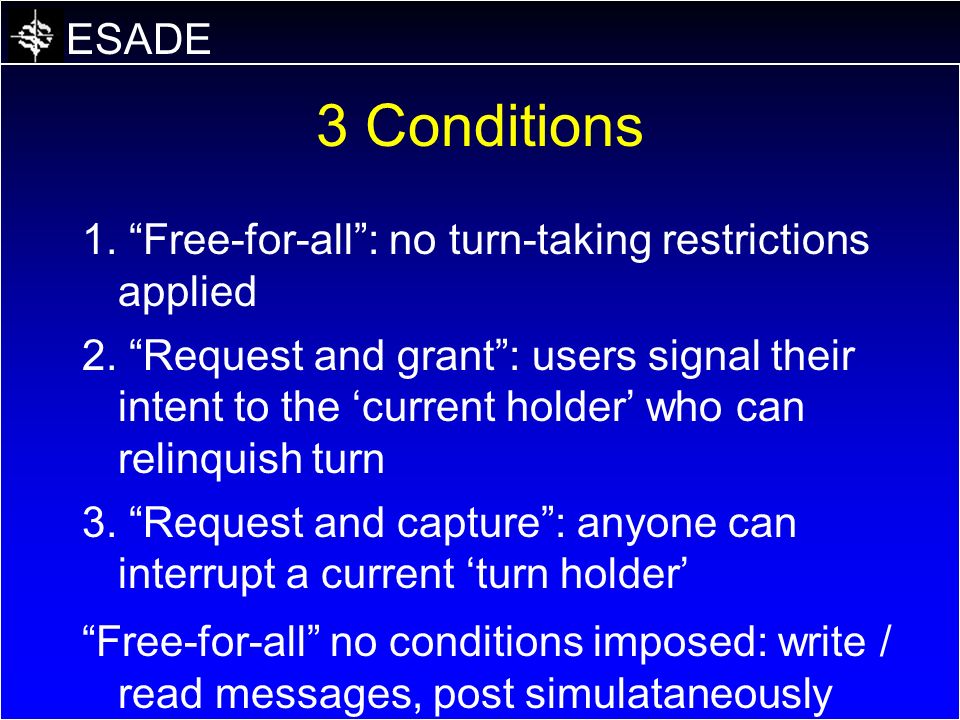 ESADE

3 Conditions

1. “Free-for-all”: no turn-taking restrictions applied

2. “Request and grant”: users signal their intent to the ‘current holder’ who can relinquish turn

3. “Request and capture”: anyone can interrupt a current ‘turn holder’

“Free-for-all” no conditions imposed: write / read messages, post simulataneously